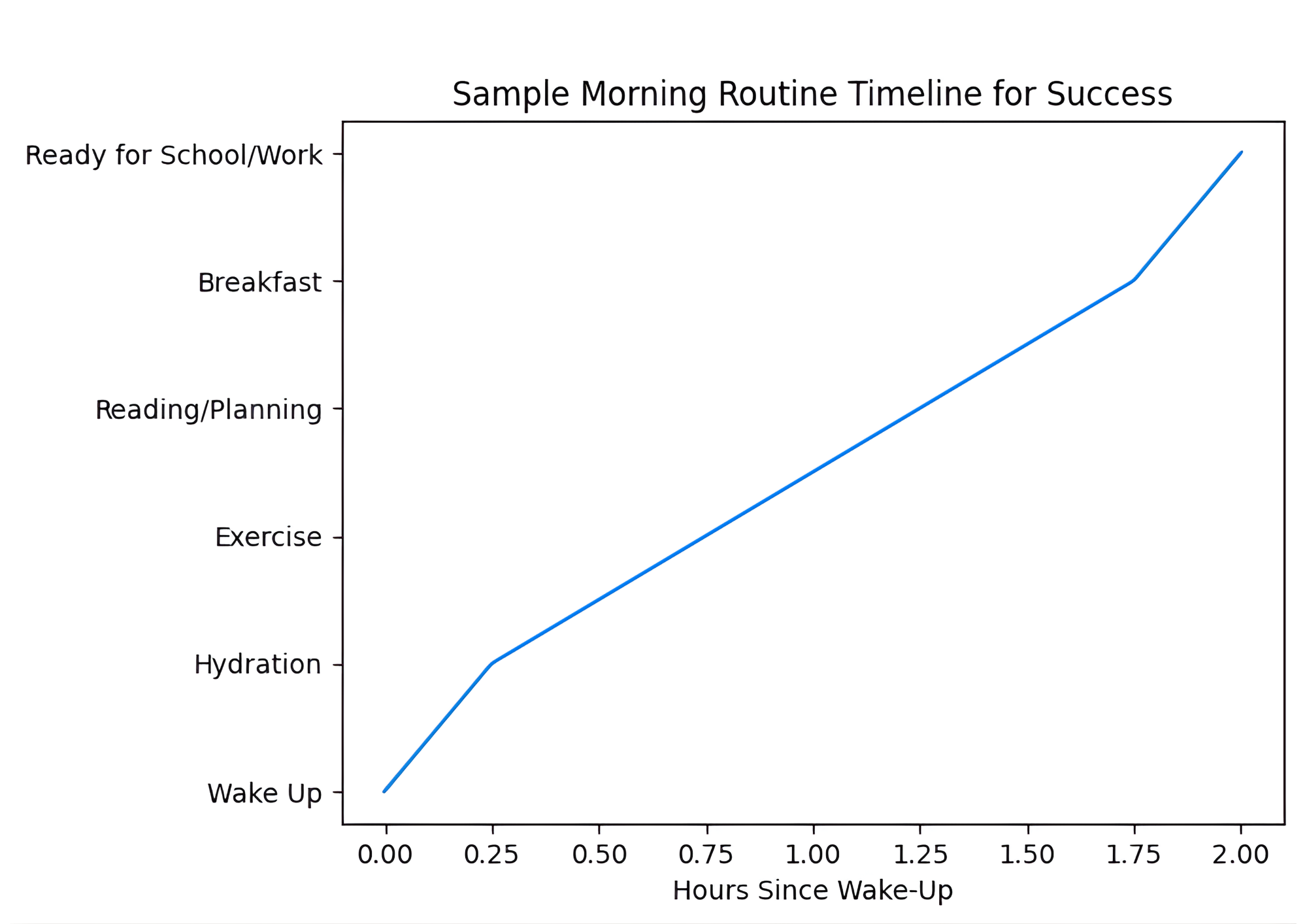 Sample Morning Routine Timeline for Success

Ready for School/Work
Breakfast
Reading/Planning
Exercise
Hydration
Wake Up

0.00 0.25 0.50 0.75 1.00 1.25 1.50 1.75 2.00

Hours Since Wake-Up